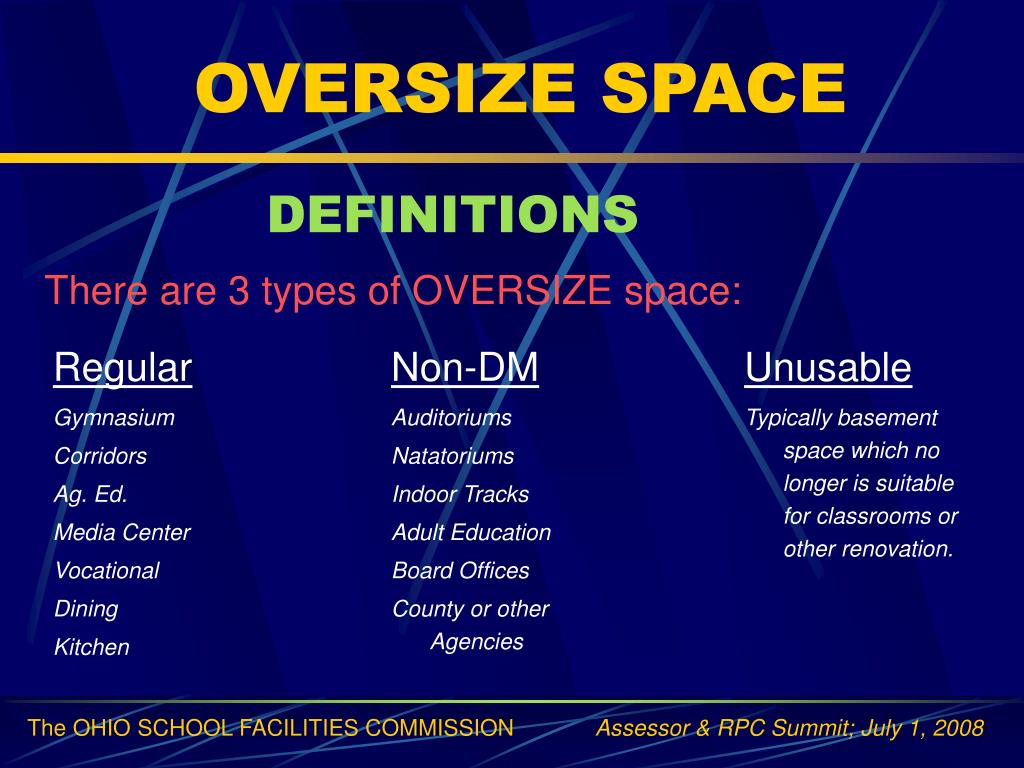 OVERSIZE SPACE

DEFINITIONS

There are 3 types of OVERSIZE space:

Regular

Gymnasium
Corridors
Ag. Ed.
Media Center
Vocational
Dining
Kitchen

Non-DM

Auditoriums
Natatoriums
Indoor Tracks
Adult Education
Board Offices
County or other Agencies

Unusable

Typically basement space which no longer is suitable for classrooms or other renovation.

The OHIO SCHOOL FACILITIES COMMISSION

Assessor & RPC Summit; July 1, 2008